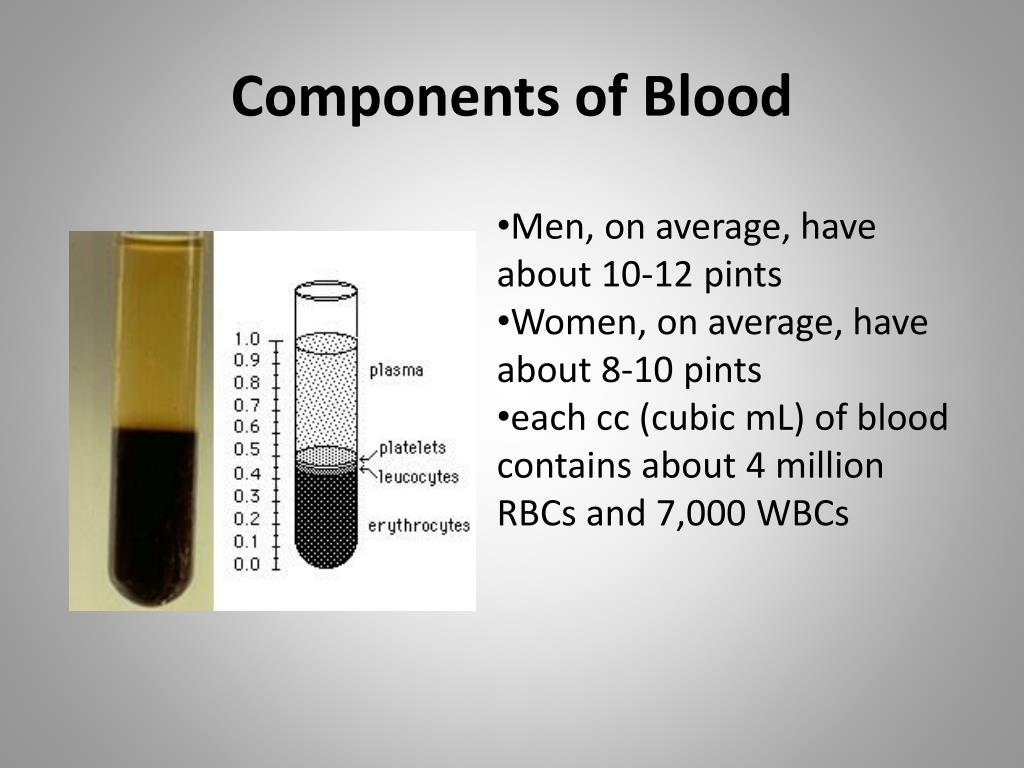 Components of Blood

1.0
0.9
0.8
0.7
0.6
0.5
0.4
0.3
0.2
0.1
0.0

plasma
platelets
leucocytes
erythrocytes

•Men, on average, have about 10-12 pints
•Women, on average, have about 8-10 pints
•each cc (cubic mL) of blood contains about 4 million RBCs and 7,000 WBCs